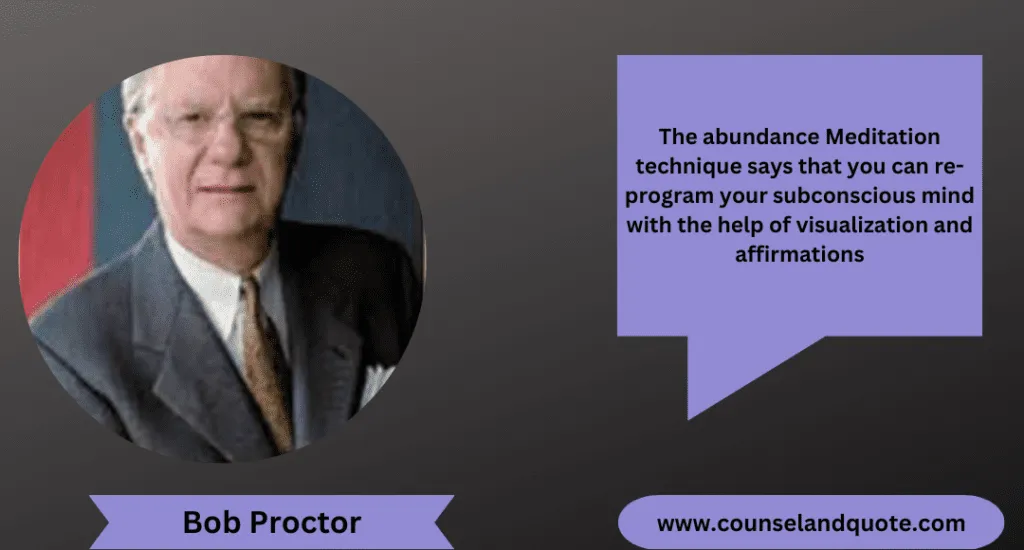 The abundance Meditation technique says that you can re-program your subconscious mind with the help of visualization and affirmations

Bob Proctor

www.counselandquote.com